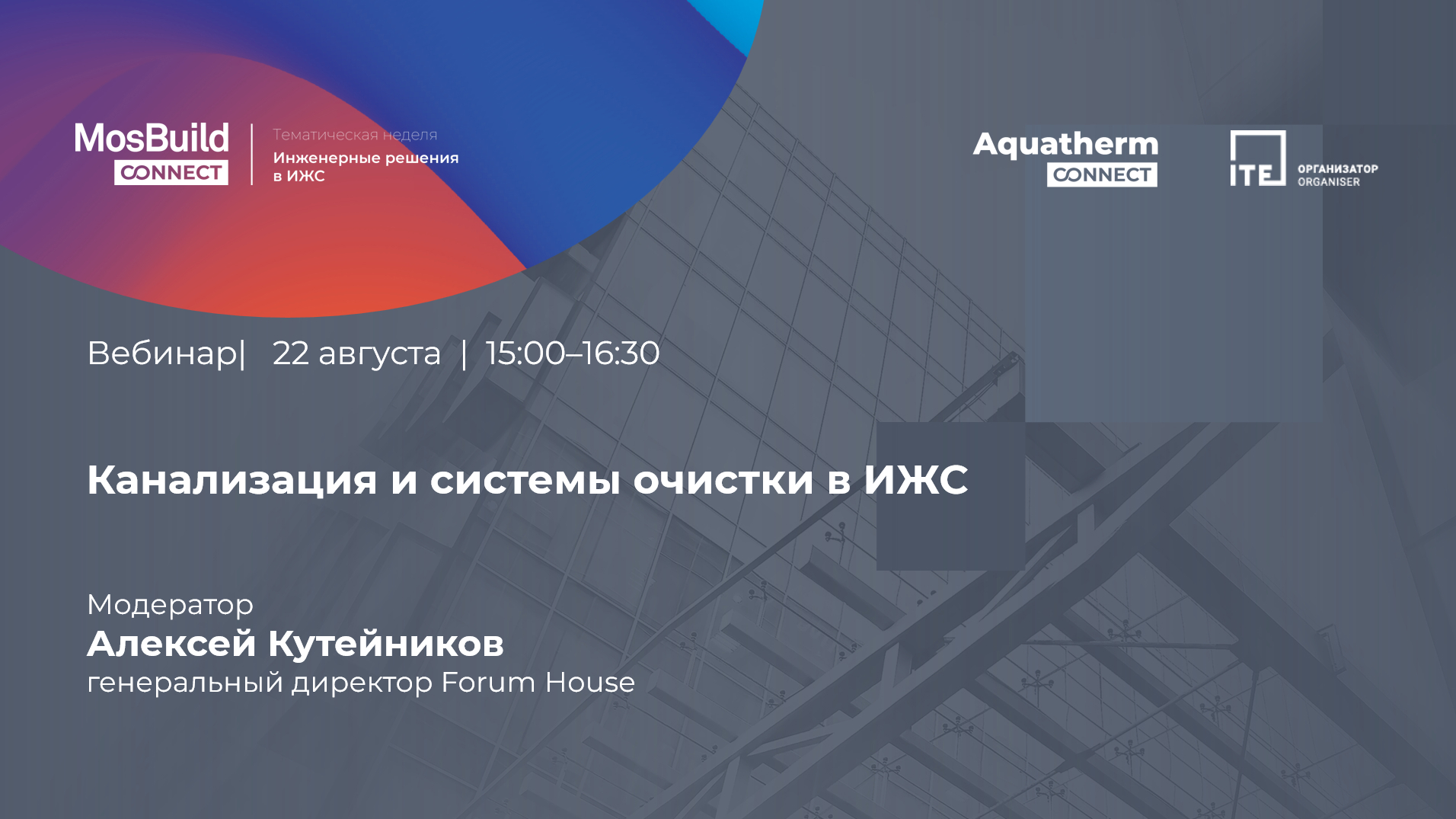 MosBuild CONNECT

Тематическая неделя
Инженерные решения в ИЖС

Aquatherm CONNECT

ITE ОРГАНИЗАТОР ORGANISER

Вебинар| 22 августа | 15:00–16:30

Канализация и системы очистки в ИЖС

Модератор
Алексей Кутейников
генеральный директор Forum House